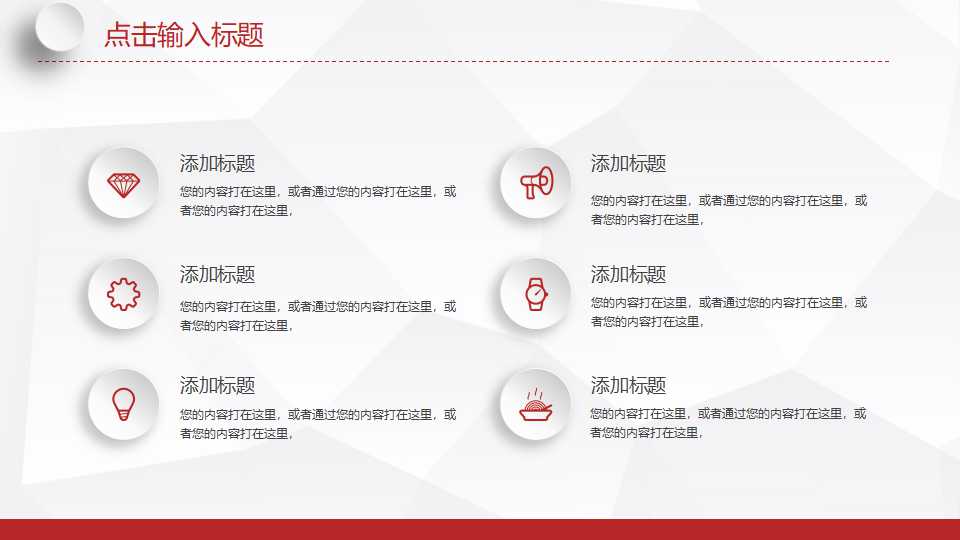 点击输入标题

添加标题

您的内容打在这里，或者通过您的内容打在这里，或者您的内容打在这里，

添加标题

您的内容打在这里，或者通过您的内容打在这里，或者您的内容打在这里，

添加标题

您的内容打在这里，或者通过您的内容打在这里，或者您的内容打在这里，

添加标题

您的内容打在这里，或者通过您的内容打在这里，或者您的内容打在这里，

添加标题

您的内容打在这里，或者通过您的内容打在这里，或者您的内容打在这里，

添加标题

您的内容打在这里，或者通过您的内容打在这里，或者您的内容打在这里，